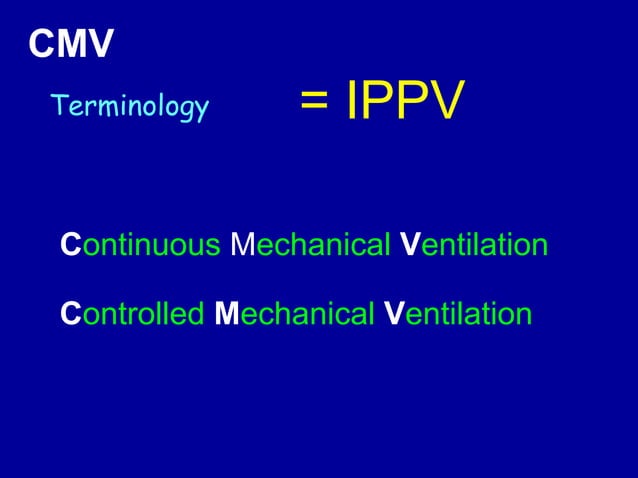 CMV

Terminology

= IPPV

Continuous Mechanical Ventilation

Controlled Mechanical Ventilation